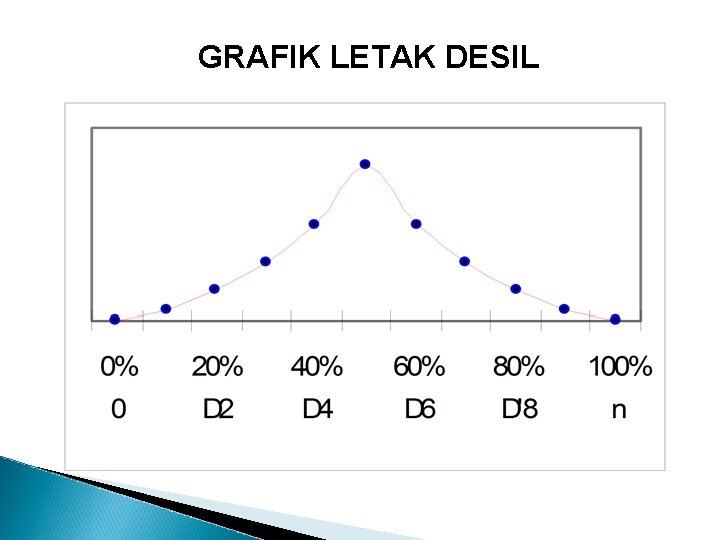 GRAFIK LETAK DESIL

0% 20% 40% 60% 80% 100%

0 D2 D4 D6 D'8 n